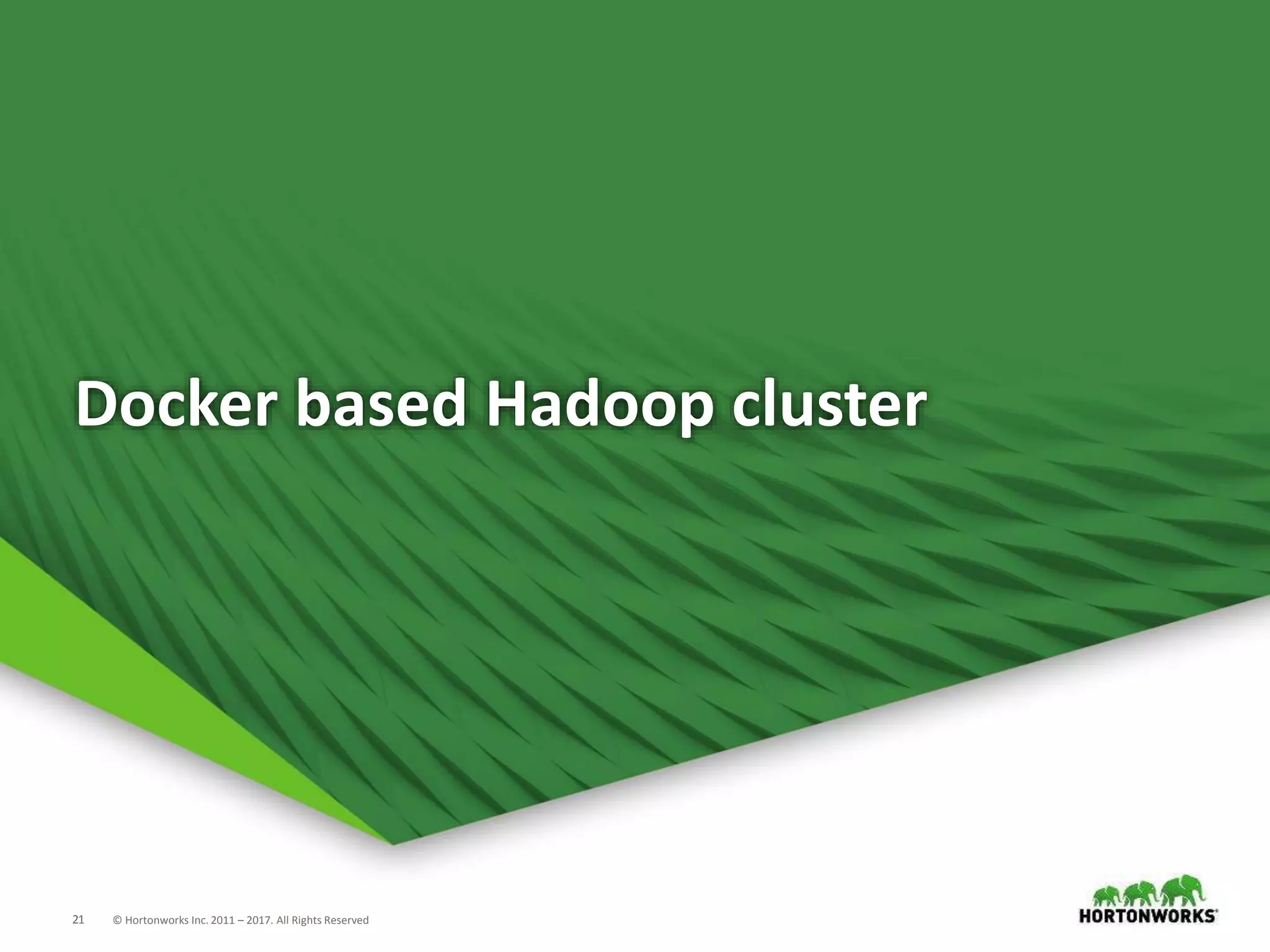 Docker based Hadoop cluster

21 © Hortonworks Inc. 2011 – 2017. All Rights Reserved

HORTONWORKS®